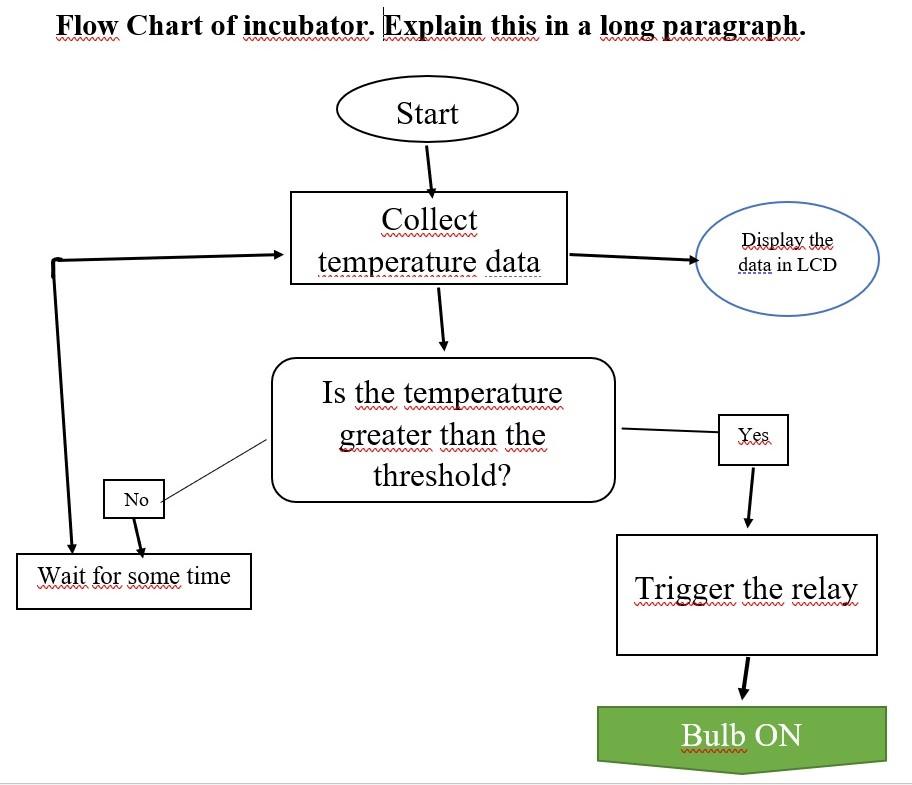 Flow Chart of incubator. Explain this in a long paragraph.

Start

Collect temperature data

Display the data in LCD

Is the temperature greater than the threshold?

Yes

No

Wait for some time

Trigger the relay

Bulb ON